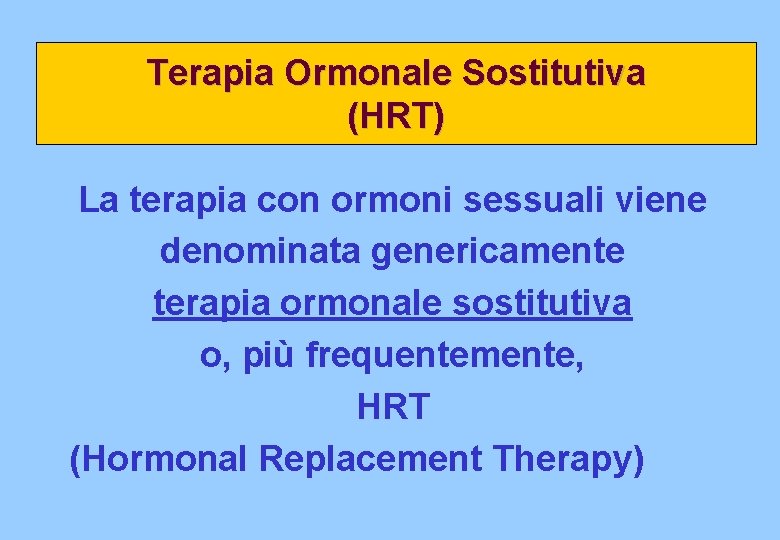 Terapia Ormonale Sostitutiva
(HRT)

La terapia con ormoni sessuali viene denominata genericamente terapia ormonale sostitutiva o, più frequentemente, HRT (Hormonal Replacement Therapy)